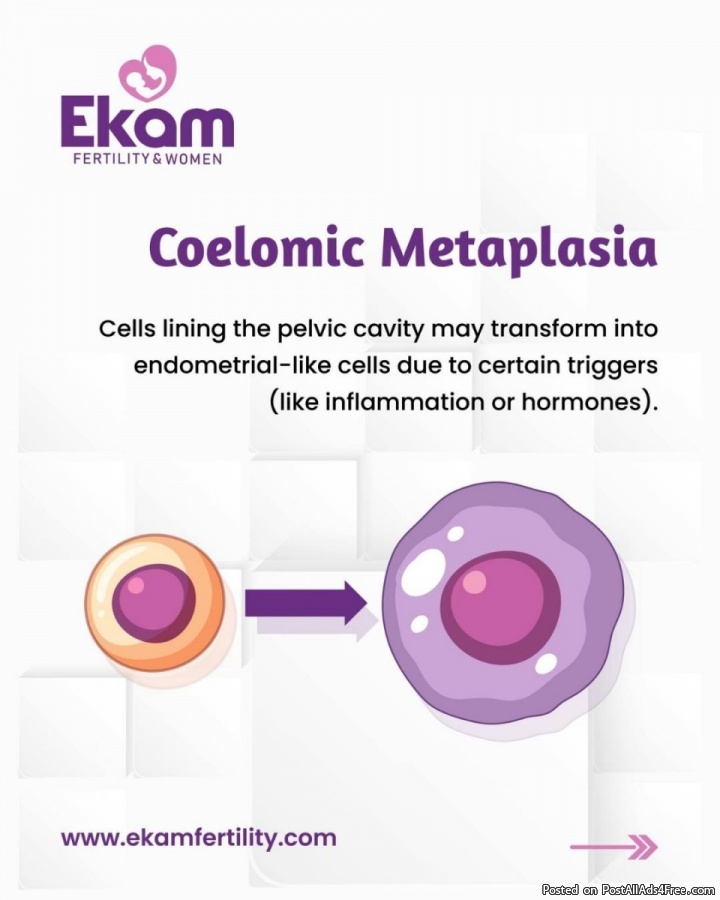 Ekam
FERTILITY & WOMEN

Coelomic Metaplasia

Cells lining the pelvic cavity may transform into endometrial-like cells due to certain triggers (like inflammation or hormones).

www.ekamfertility.com

Posted on PostAllAds4Free.com